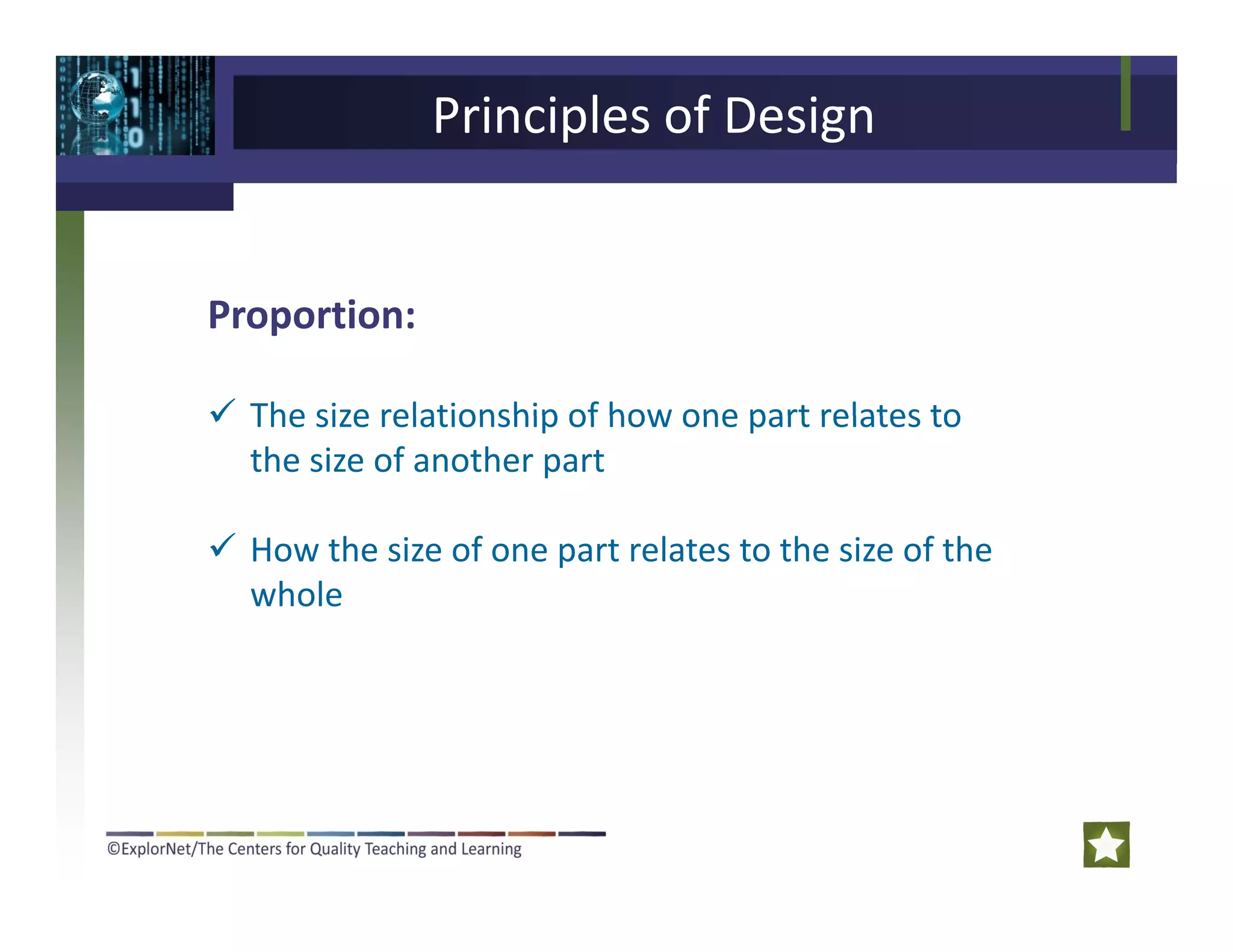 Principles of Design

Proportion:

✓ The size relationship of how one part relates to the size of another part

✓ How the size of one part relates to the size of the whole

©ExplorNet/The Centers for Quality Teaching and Learning